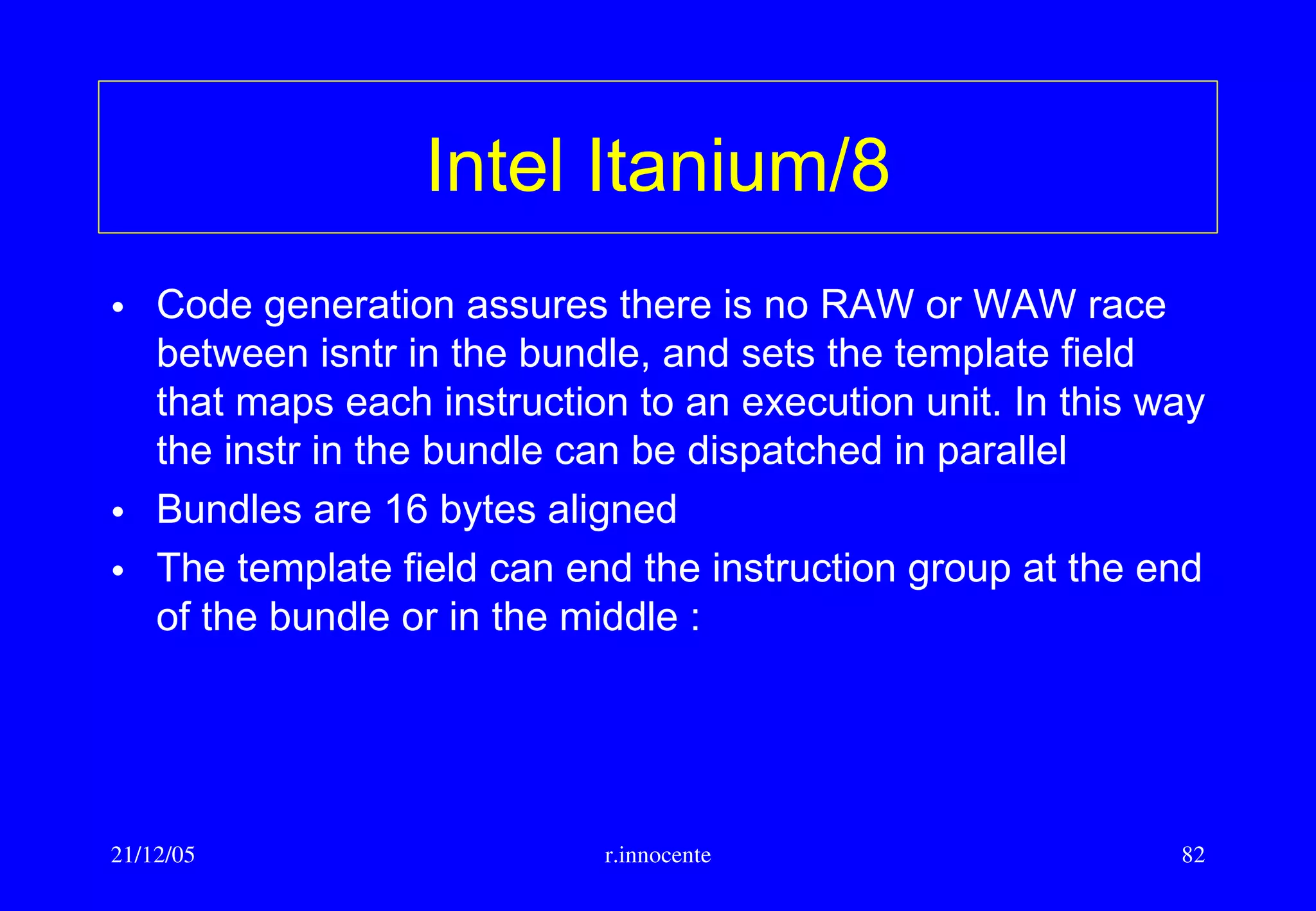 Intel Itanium/8

• Code generation assures there is no RAW or WAW race between isntr in the bundle, and sets the template field that maps each instruction to an execution unit. In this way the instr in the bundle can be dispatched in parallel
• Bundles are 16 bytes aligned
• The template field can end the instruction group at the end of the bundle or in the middle :

21/12/05 r.innocente 82